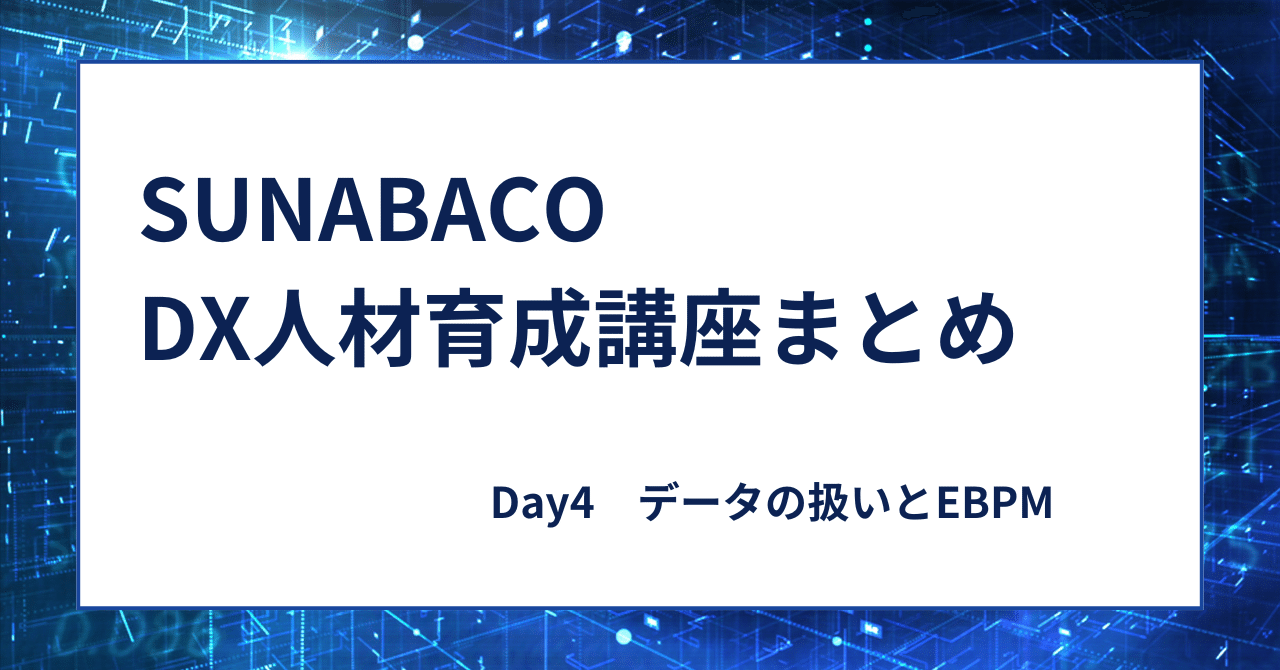 SUNABACO
DX人材育成講座まとめ

Day4　データの扱いとEBPM